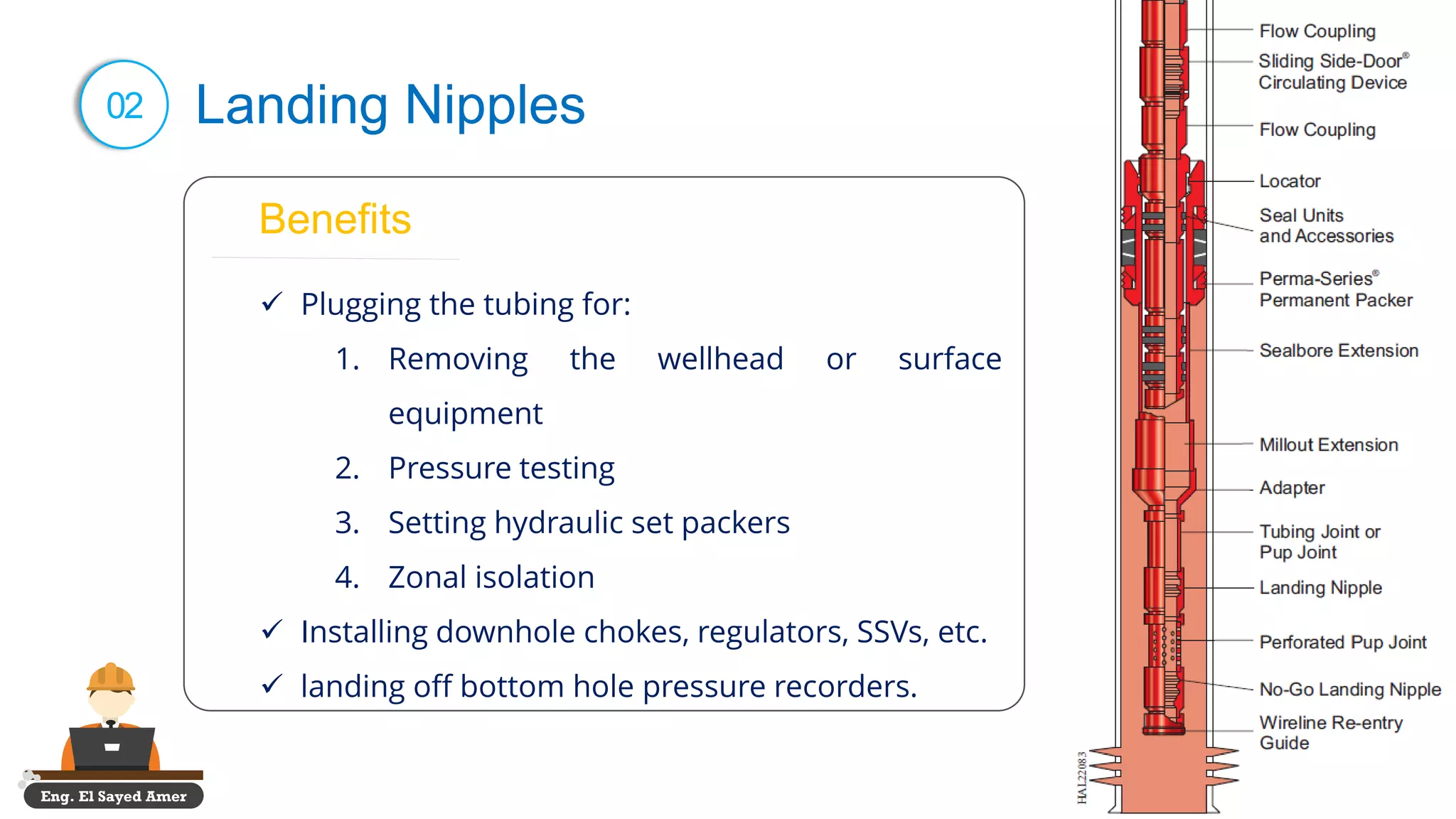 02 Landing Nipples

Benefits

✓ Plugging the tubing for:

1. Removing the wellhead or surface equipment
2. Pressure testing
3. Setting hydraulic set packers
4. Zonal isolation

✓ Installing downhole chokes, regulators, SSVs, etc.

✓ landing off bottom hole pressure recorders.

Eng. El Sayed Amer

Flow Coupling
Sliding Side-Door® Circulating Device
Flow Coupling
Locator
Seal Units and Accessories
Perma-Series® Permanent Packer
Sealbore Extension
Millout Extension
Adapter
Tubing Joint or Pup Joint
Landing Nipple
Perforated Pup Joint
No-Go Landing Nipple
Wireline Re-entry Guide

HAL22083